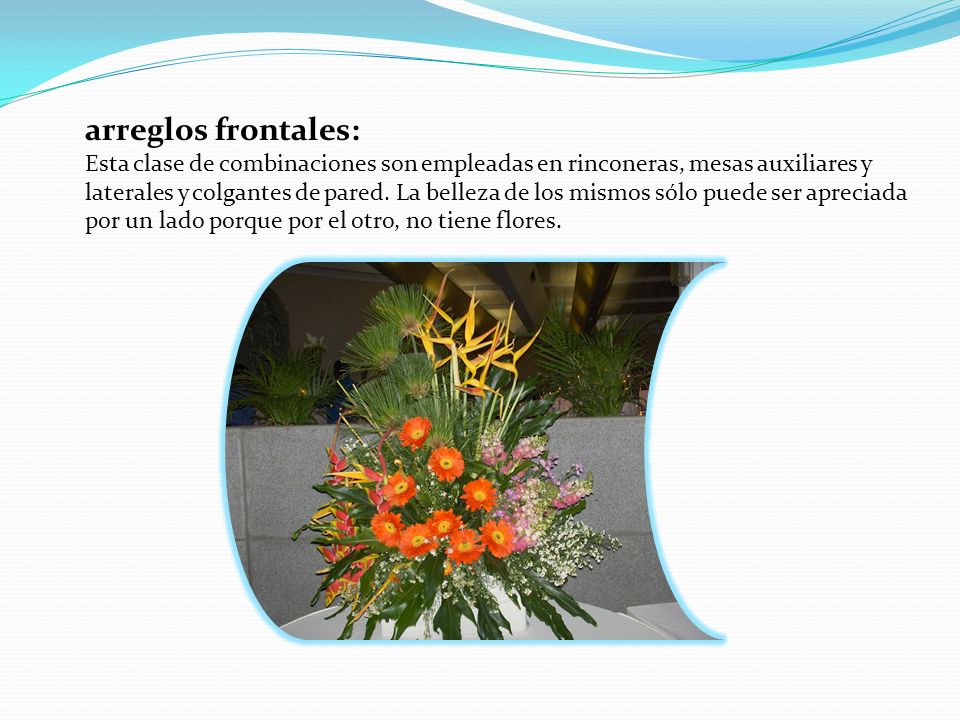 arreglos frontales:
Esta clase de combinaciones son empleadas en rinconeras, mesas auxiliares y laterales y colgantes de pared. La belleza de los mismos sólo puede ser apreciada por un lado porque por el otro, no tiene flores.